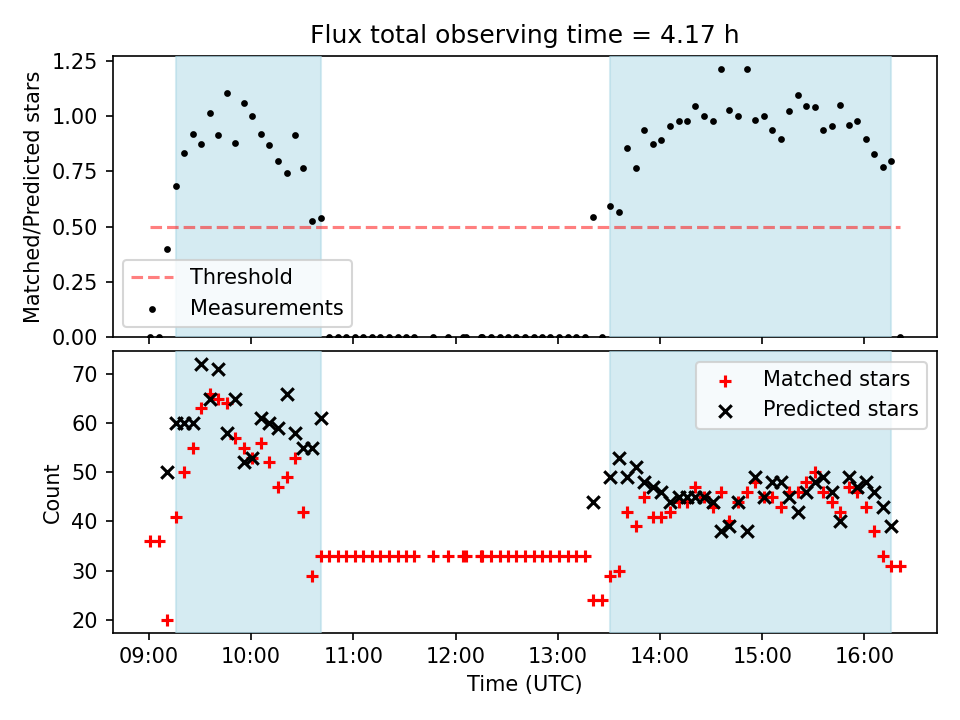 Flux total observing time = 4.17 h

Matched/Predicted stars

1.25
1.00
0.75
0.50
0.25
0.00

Threshold
Measurements

Count

70
60
50
40
30
20

Matched stars
Predicted stars

09:00 10:00 11:00 12:00 13:00 14:00 15:00 16:00

Time (UTC)